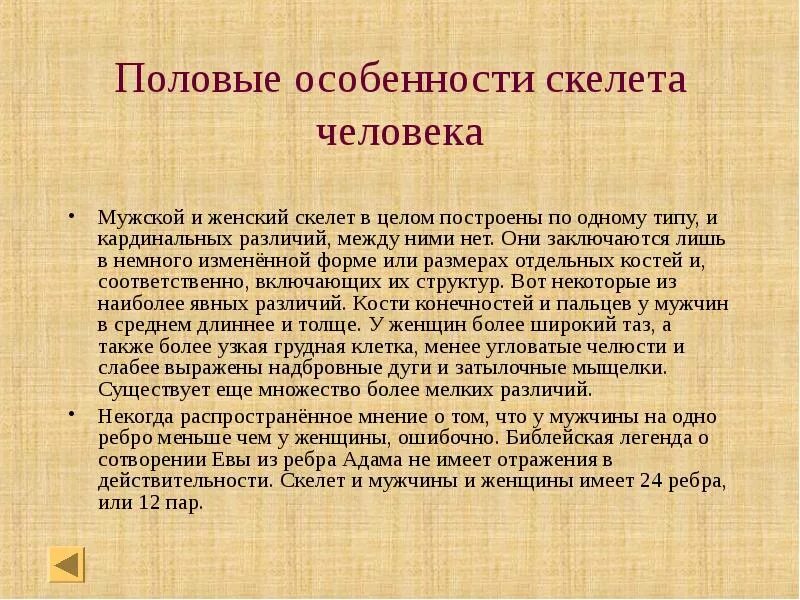 Половые особенности скелета человека

• Мужской и женский скелет в целом построены по одному типу, и кардинальных различий, между ними нет. Они заключаются лишь в немного изменённой форме или размерах отдельных костей и, соответственно, включающих их структур. Вот некоторые из наиболее явных различий. Кости конечностей и пальцев у мужчин в среднем длиннее и толще. У женщин более широкий таз, а также более узкая грудная клетка, менее угловатые челюсти и слабее выражены надбровные дуги и затылочные мыщелки. Существует еще множество более мелких различий.

• Некогда распространённое мнение о том, что у мужчины на одно ребро меньше чем у женщины, ошибочно. Библейская легенда о сотворении Евы из ребра Адама не имеет отражения в действительности. Скелет и мужчины и женщины имеет 24 ребра, или 12 пар.